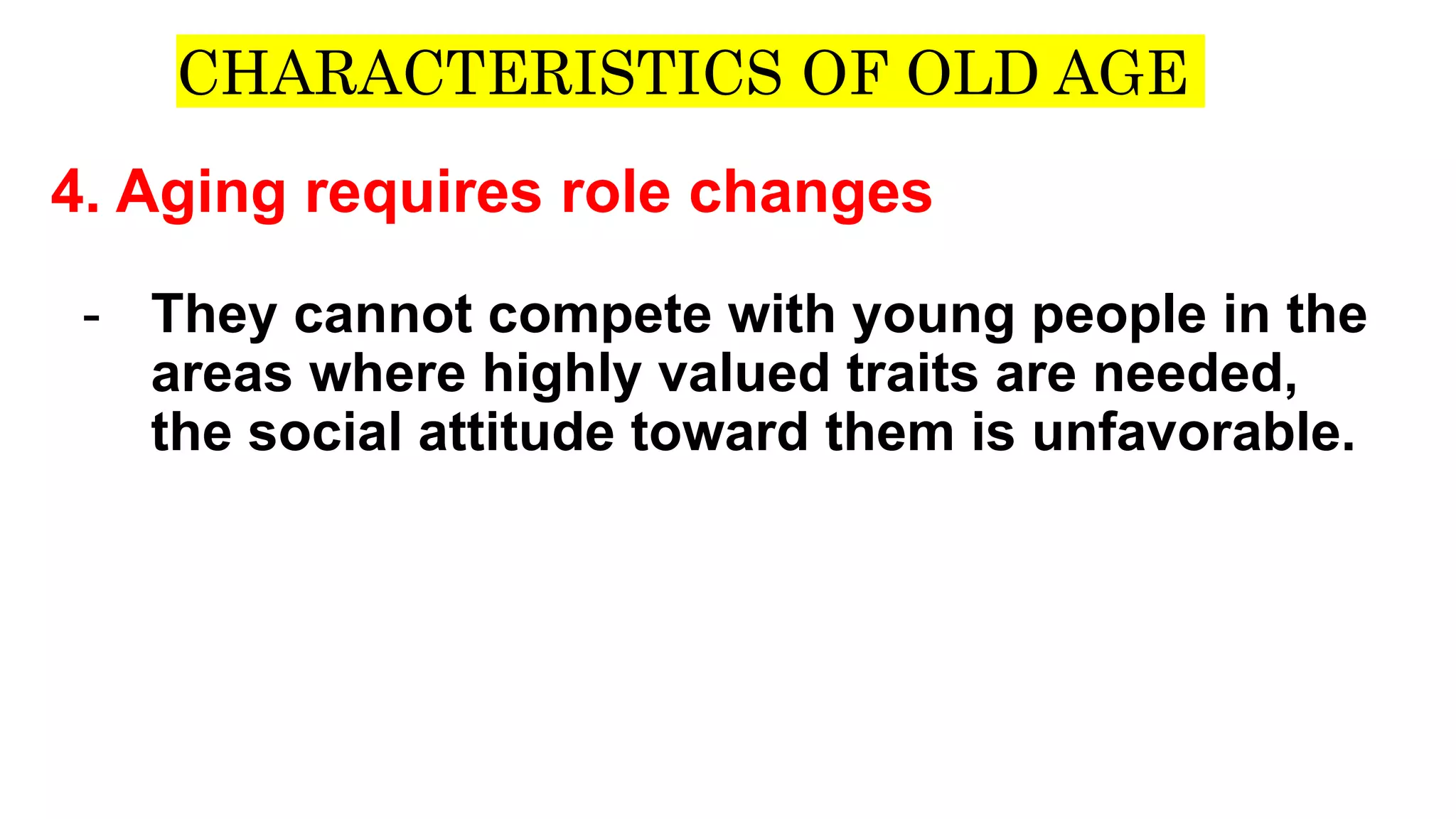 CHARACTERISTICS OF OLD AGE

4. Aging requires role changes

- They cannot compete with young people in the areas where highly valued traits are needed, the social attitude toward them is unfavorable.